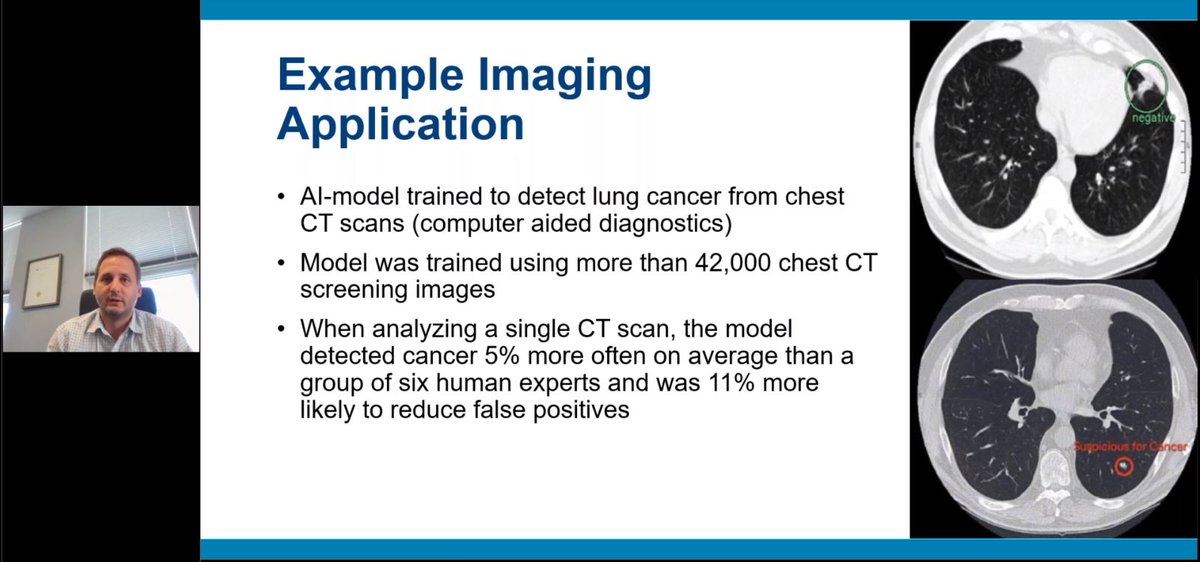 Example Imaging Application

• AI-model trained to detect lung cancer from chest CT scans (computer aided diagnostics)

• Model was trained using more than 42,000 chest CT screening images

• When analyzing a single CT scan, the model detected cancer 5% more often on average than a group of six human experts and was 11% more likely to reduce false positives

negative

Suspicious for Cancer